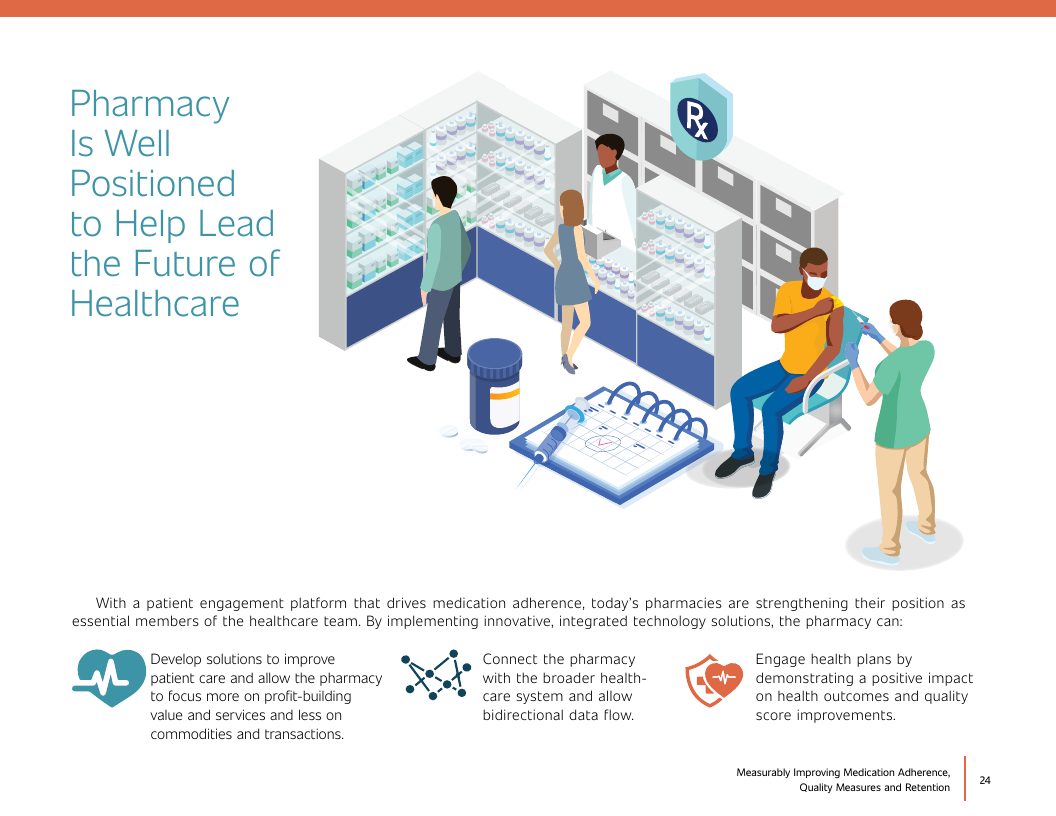 Pharmacy Is Well Positioned to Help Lead the Future of Healthcare

Rx

With a patient engagement platform that drives medication adherence, today's pharmacies are strengthening their position as essential members of the healthcare team. By implementing innovative, integrated technology solutions, the pharmacy can:

Develop solutions to improve patient care and allow the pharmacy to focus more on profit-building value and services and less on commodities and transactions.

Connect the pharmacy with the broader healthcare system and allow bidirectional data flow.

Engage health plans by demonstrating a positive impact on health outcomes and quality score improvements.

Measurably Improving Medication Adherence, Quality Measures and Retention

24